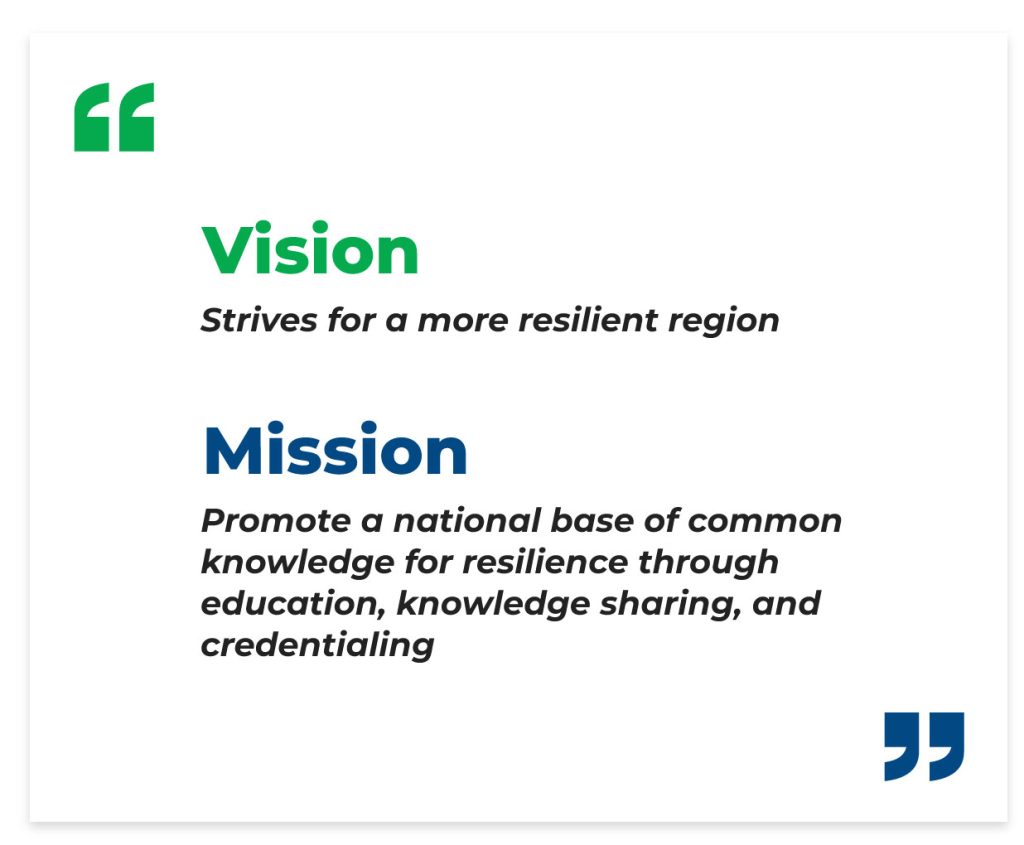 “

Vision

Strives for a more resilient region

Mission

Promote a national base of common knowledge for resilience through education, knowledge sharing, and credentialing

”